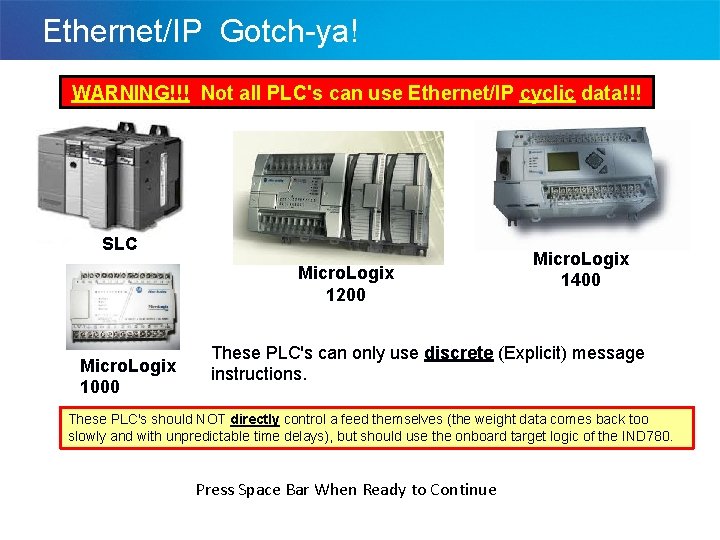 Ethernet/IP Gotch-ya!

WARNING!!! Not all PLC's can use Ethernet/IP cyclic data!!!

SLC

MicroLogix 1200

MicroLogix 1400

MicroLogix 1000

These PLC's can only use discrete (Explicit) message instructions.

These PLC's should NOT directly control a feed themselves (the weight data comes back too slowly and with unpredictable time delays), but should use the onboard target logic of the IND780.

Press Space Bar When Ready to Continue